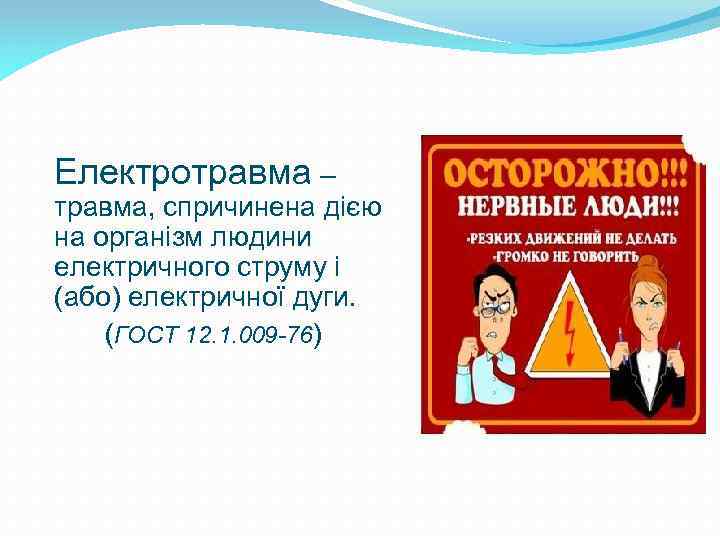 Електротравма – травма, спричинена дією на організм людини електричного струму і (або) електричної дуги.

(ГОСТ 12.1.009-76)

ОСТОРОЖНО!!!
НЕРВНЫЕ ЛЮДИ!!!
•РЕЗКИХ ДВИЖЕНИЙ НЕ ДЕЛАТЬ
•ГРОМКО НЕ ГОВОРИТЬ